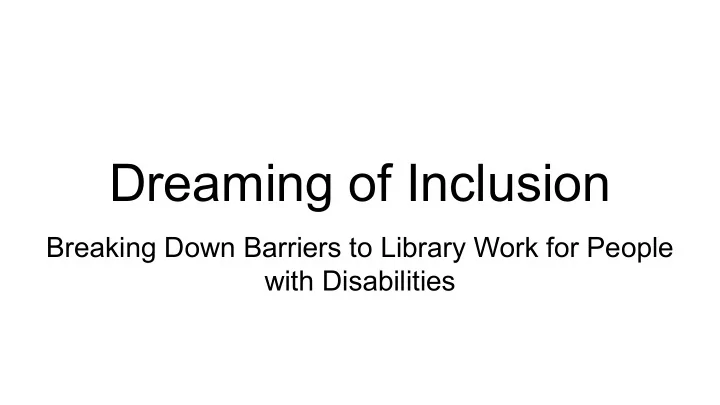 Dreaming of Inclusion

Breaking Down Barriers to Library Work for People with Disabilities